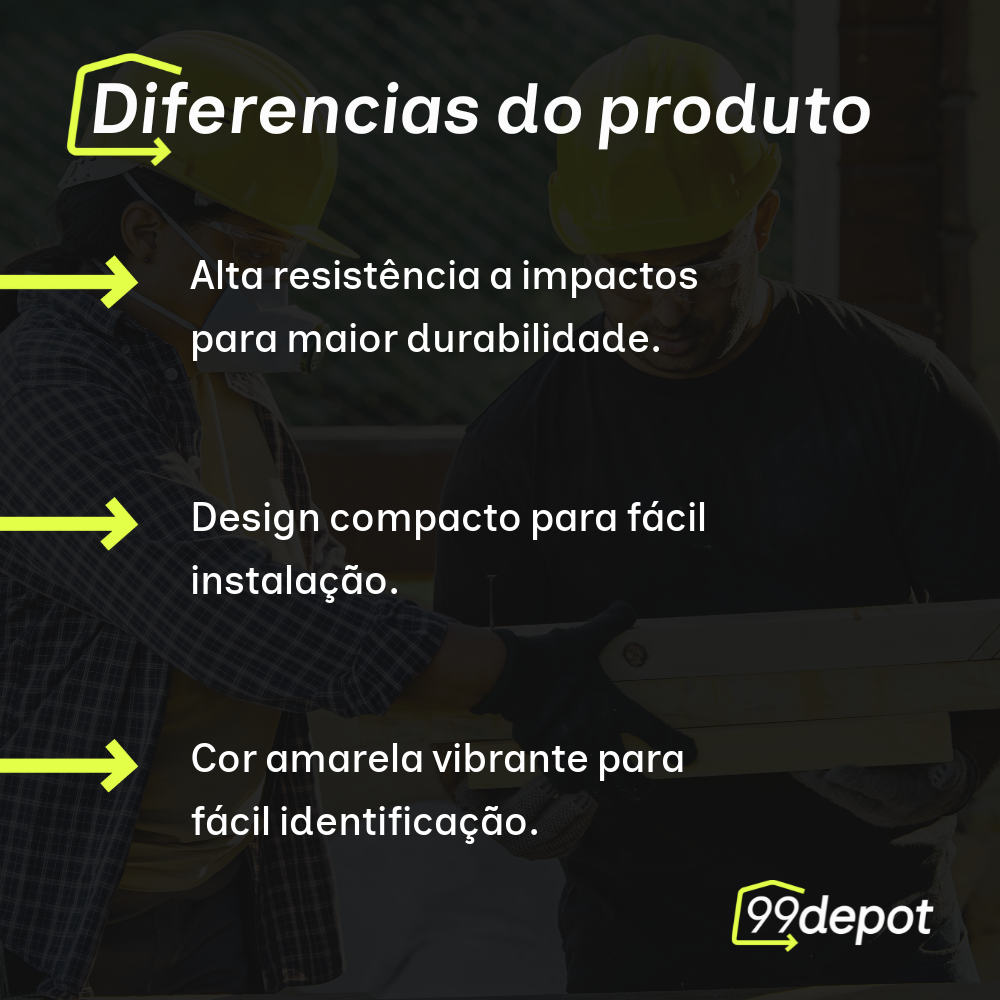 Diferencias do produto

Alta resistência a impactos para maior durabilidade.

Design compacto para fácil instalação.

Cor amarela vibrante para fácil identificação.

99depot